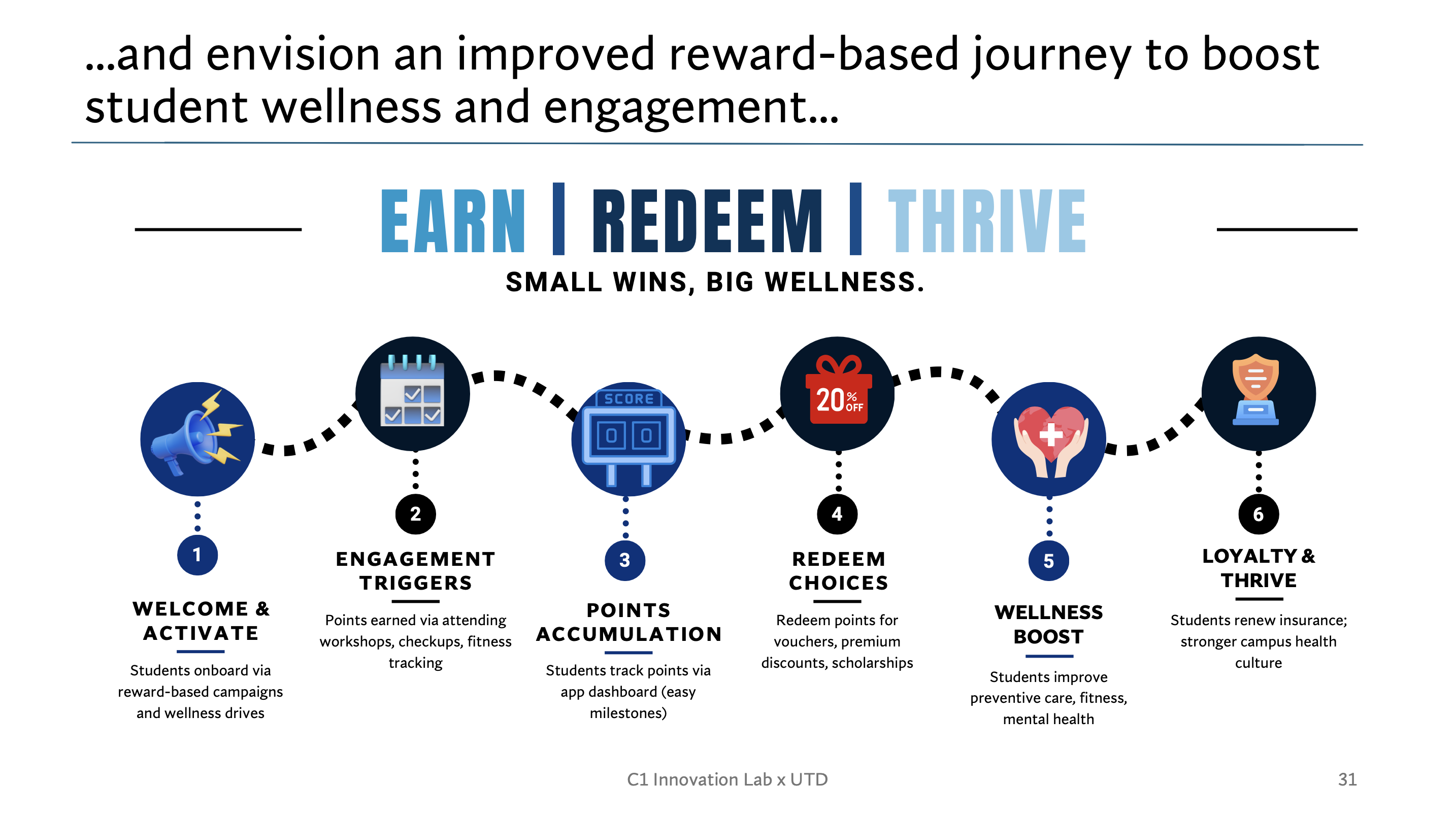 ...and envision an improved reward-based journey to boost student wellness and engagement...

EARN | REDEEM | THRIVE

SMALL WINS, BIG WELLNESS.

SCORE

00

20% OFF

1

WELCOME & ACTIVATE

Students onboard via reward-based campaigns and wellness drives

2

ENGAGEMENT TRIGGERS

Points earned via attending workshops, checkups, fitness tracking

3

POINTS ACCUMULATION

Students track points via app dashboard (easy milestones)

4

REDEEM CHOICES

Redeem points for vouchers, premium discounts, scholarships

5

WELLNESS BOOST

Students improve preventive care, fitness, mental health

6

LOYALTY & THRIVE

Students renew insurance; stronger campus health culture

C1 Innovation Lab x UTD

31